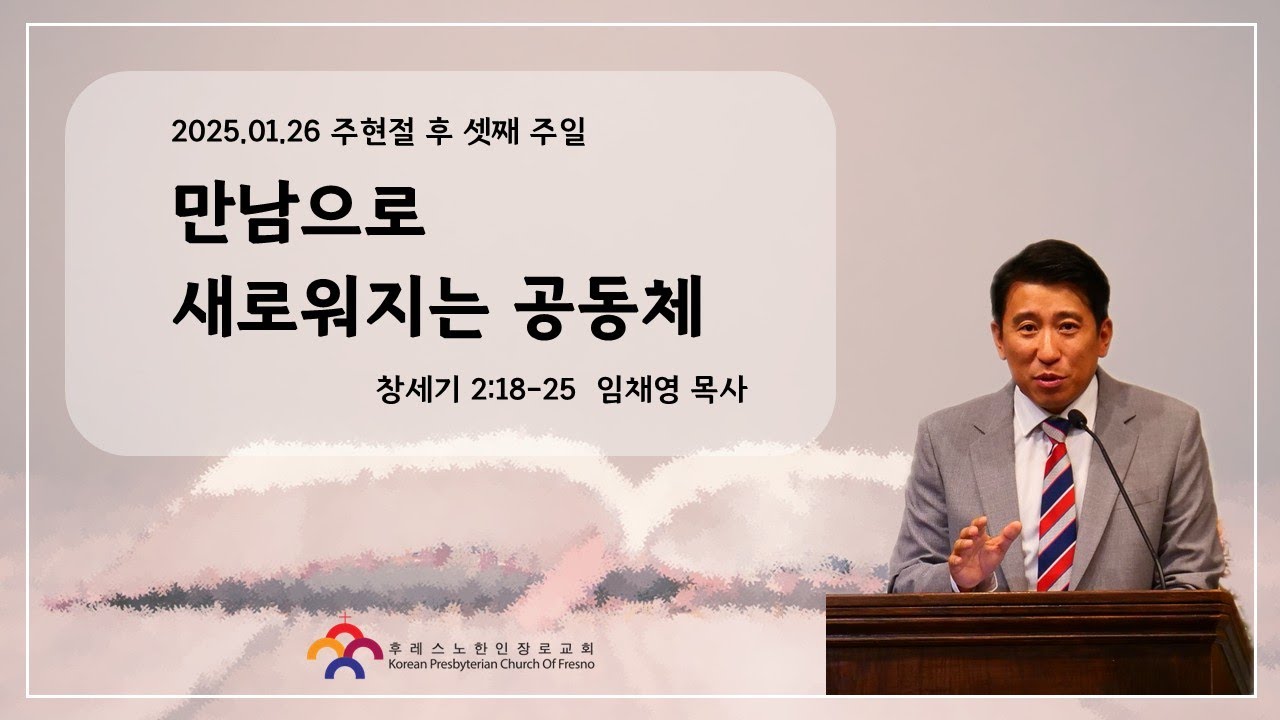 2025.01.26 주현절 후 셋째 주일

만남으로
새로워지는 공동체

창세기 2:18-25 임채영 목사

후레스노한인장로교회
Korean Presbyterian Church Of Fresno